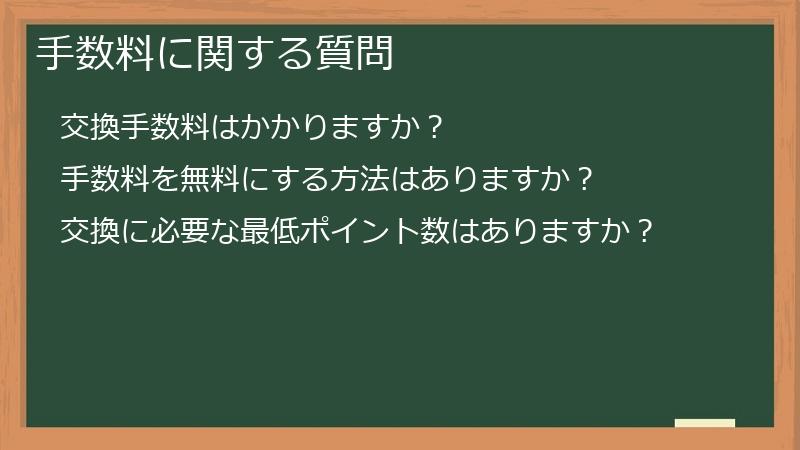 手数料に関する質問

交換手数料はかかりますか？

手数料を無料にする方法はありますか？

交換に必要な最低ポイント数はありますか？